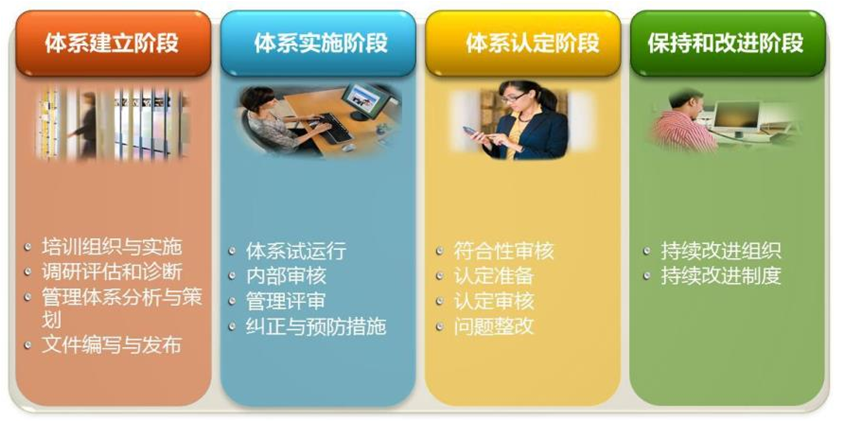 体系建立阶段

- 培训组织与实施
- 调研评估和诊断
- 管理体系分析与策划
- 文件编写与发布

体系实施阶段

- 体系试运行
- 内部审核
- 管理评审
- 纠正与预防措施

体系认定阶段

- 符合性审核
- 认定准备
- 认定审核
- 问题整改

保持和改进阶段

- 持续改进组织
- 持续改进制度